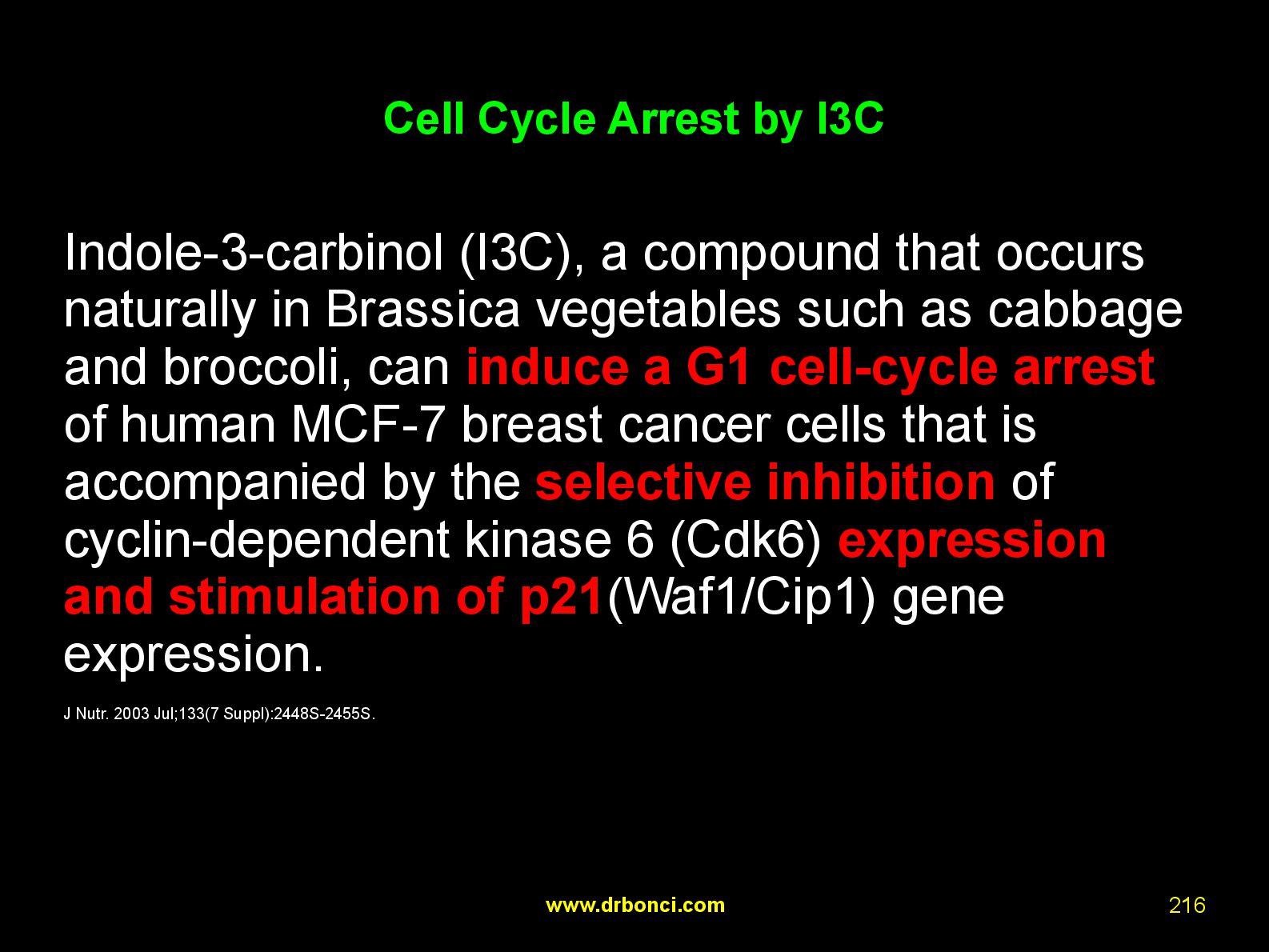 Cell Cycle Arrest by I3C

Indole-3-carbinol (I3C), a compound that occurs naturally in Brassica vegetables such as cabbage and broccoli, can induce a G1 cell-cycle arrest of human MCF-7 breast cancer cells that is accompanied by the selective inhibition of cyclin-dependent kinase 6 (Cdk6) expression and stimulation of p21(Waf1/Cip1) gene expression.

J Nutr. 2003 Jul;133(7 Suppl):2448S-2455S.

www.drbonci.com

216